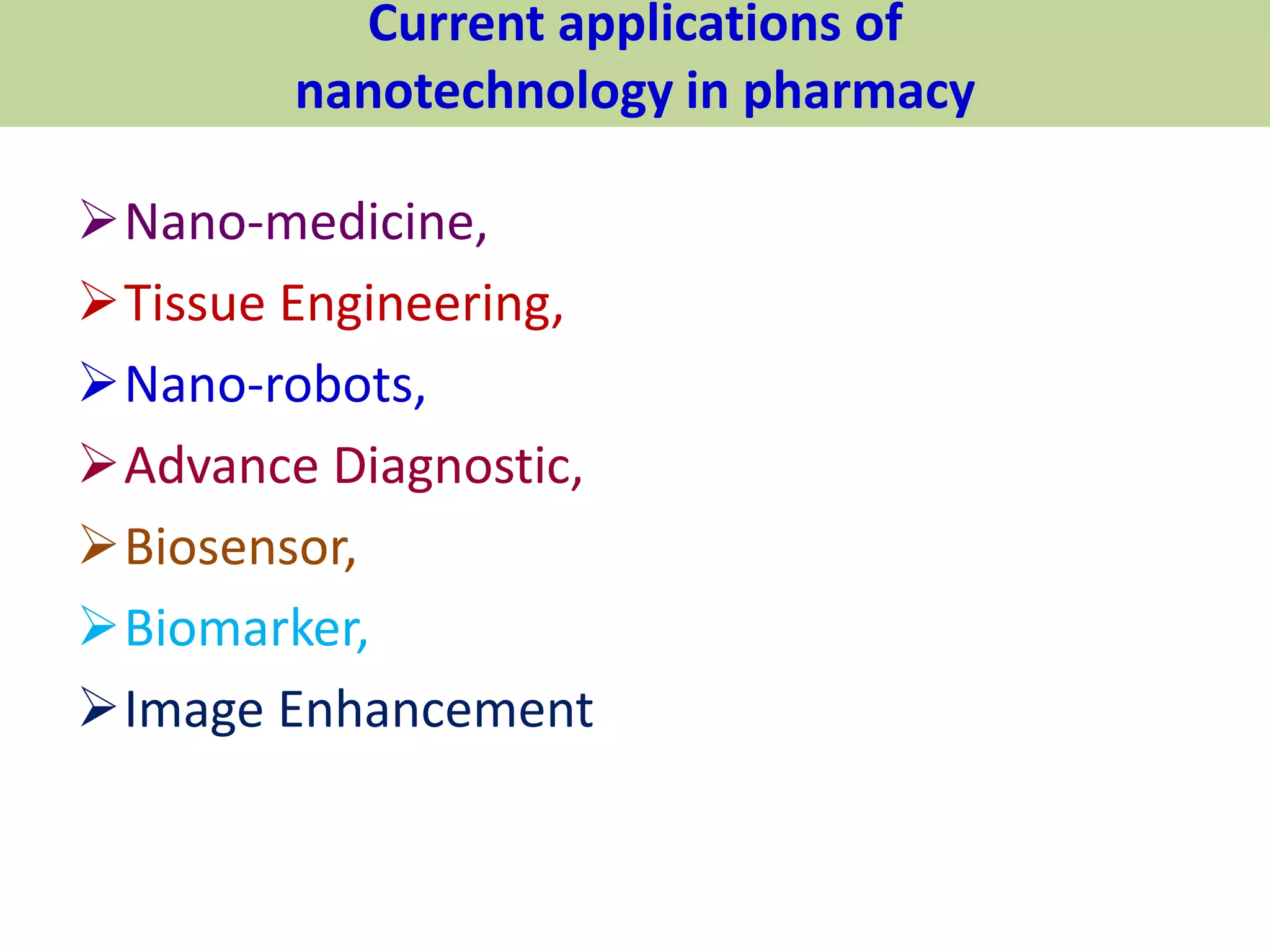 Current applications of nanotechnology in pharmacy

➢ Nano-medicine,
➢ Tissue Engineering,
➢ Nano-robots,
➢ Advance Diagnostic,
➢ Biosensor,
➢ Biomarker,
➢ Image Enhancement